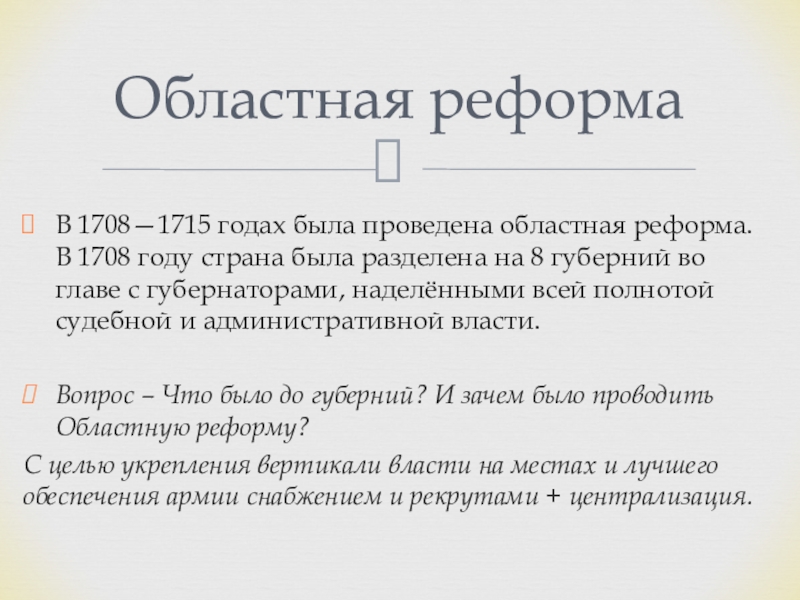 Областная реформа

В 1708—1715 годах была проведена областная реформа. В 1708 году страна была разделена на 8 губерний во главе с губернаторами, наделёнными всей полнотой судебной и административной власти.

Вопрос – Что было до губерний? И зачем было проводить Областную реформу?

С целью укрепления вертикали власти на местах и лучшего обеспечения армии снабжением и рекрутами + централизация.